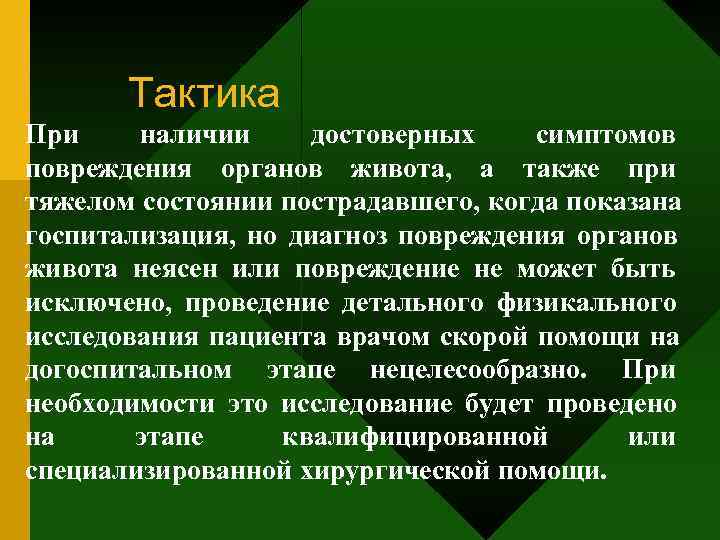 Тактика

При наличии достоверных симптомов повреждения органов живота, а также при тяжелом состоянии пострадавшего, когда показана госпитализация, но диагноз повреждения органов живота неясен или повреждение не может быть исключено, проведение детального физикального исследования пациента врачом скорой помощи на догоспитальном этапе нецелесообразно. При необходимости это исследование будет проведено на этапе квалифицированной или специализированной хирургической помощи.